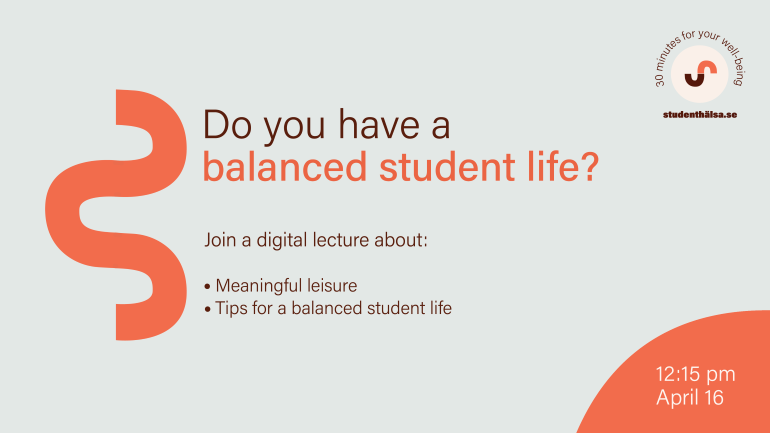 30 minutes for your well-being

studenthälsa.se

Do you have a balanced student life?

Join a digital lecture about:

• Meaningful leisure
• Tips for a balanced student life

12:15 pm
April 16